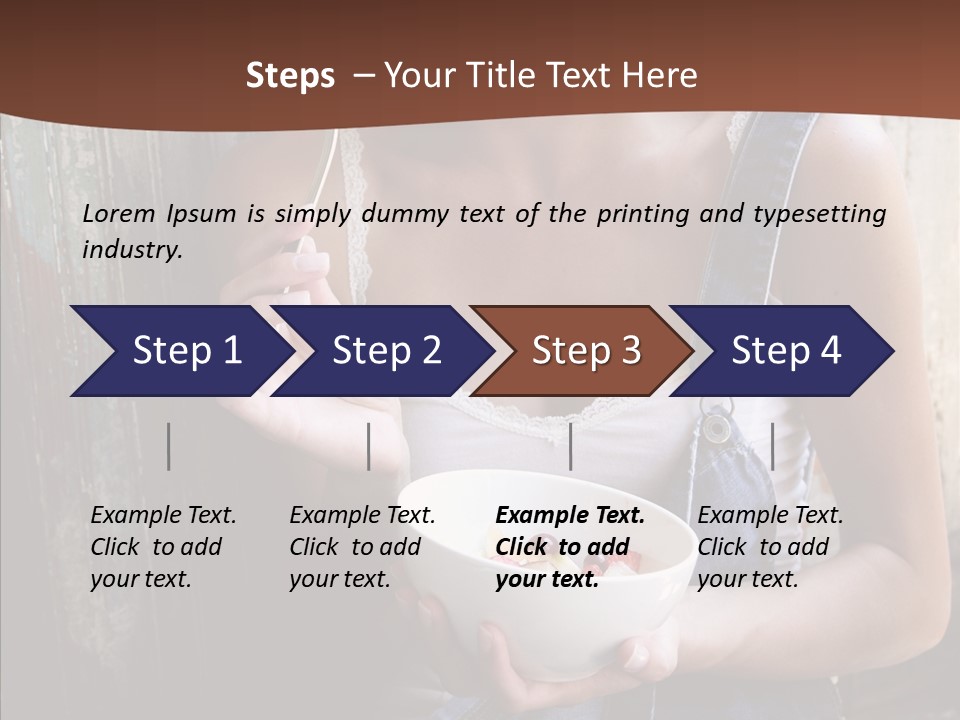 Steps – Your Title Text Here

Lorem Ipsum is simply dummy text of the printing and typesetting industry.

Step 1

Step 2

Step 3

Step 4

Example Text. Click to add your text.

Example Text. Click to add your text.

Example Text. Click to add your text.

Example Text. Click to add your text.